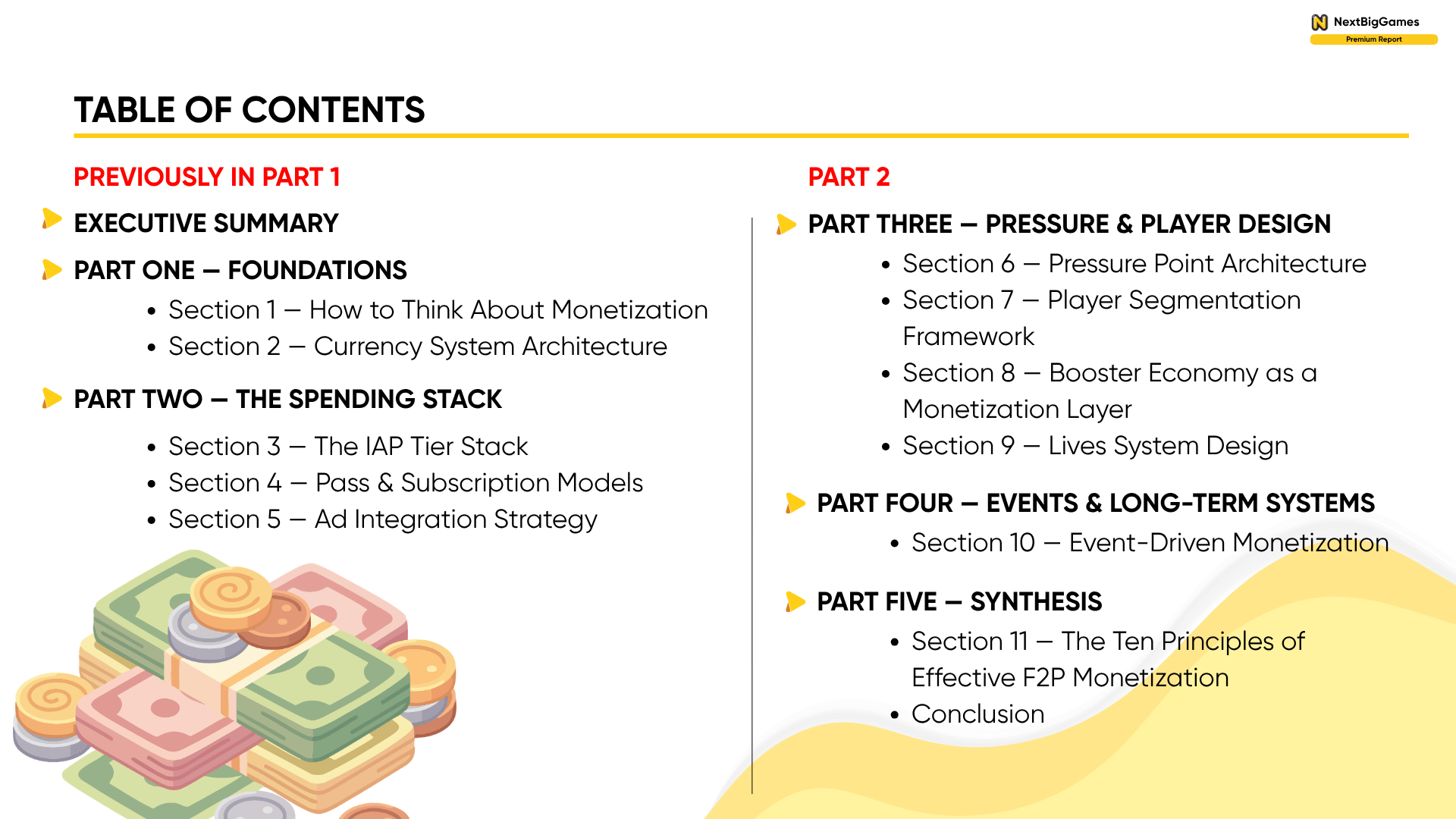 NextBigGames
Premium Report

TABLE OF CONTENTS

PREVIOUSLY IN PART 1

EXECUTIVE SUMMARY

PART ONE — FOUNDATIONS

- Section 1 — How to Think About Monetization
- Section 2 — Currency System Architecture

PART TWO — THE SPENDING STACK

- Section 3 — The IAP Tier Stack
- Section 4 — Pass & Subscription Models
- Section 5 — Ad Integration Strategy

PART 2

PART THREE — PRESSURE & PLAYER DESIGN

- Section 6 — Pressure Point Architecture
- Section 7 — Player Segmentation Framework
- Section 8 — Booster Economy as a Monetization Layer
- Section 9 — Lives System Design

PART FOUR — EVENTS & LONG-TERM SYSTEMS

- Section 10 — Event-Driven Monetization

PART FIVE — SYNTHESIS

- Section 11 — The Ten Principles of Effective F2P Monetization
- Conclusion